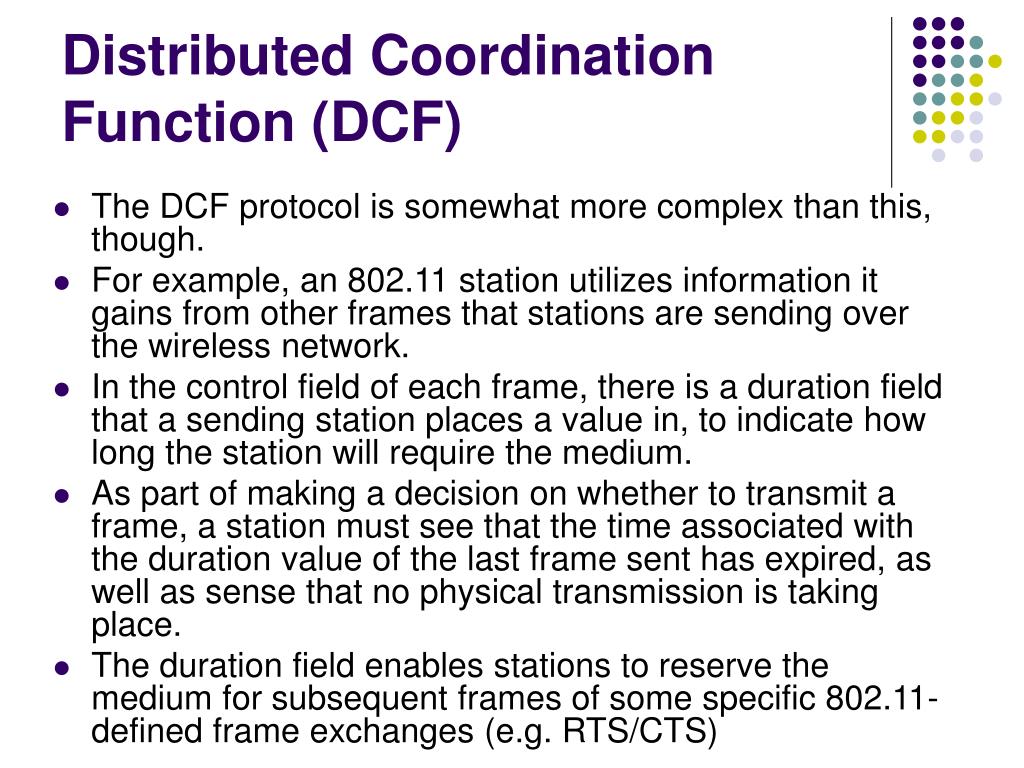 Distributed Coordination Function (DCF)

- The DCF protocol is somewhat more complex than this, though.
- For example, an 802.11 station utilizes information it gains from other frames that stations are sending over the wireless network.
- In the control field of each frame, there is a duration field that a sending station places a value in, to indicate how long the station will require the medium.
- As part of making a decision on whether to transmit a frame, a station must see that the time associated with the duration value of the last frame sent has expired, as well as sense that no physical transmission is taking place.
- The duration field enables stations to reserve the medium for subsequent frames of some specific 802.11-defined frame exchanges (e.g. RTS/CTS)